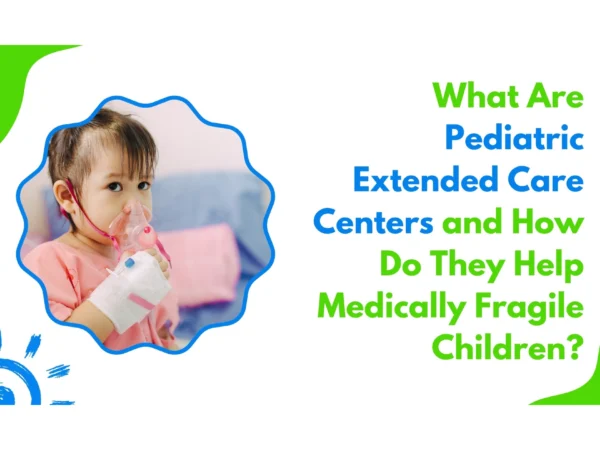 What Are Pediatric Extended Care Centers and How Do They Help Medically Fragile Children?